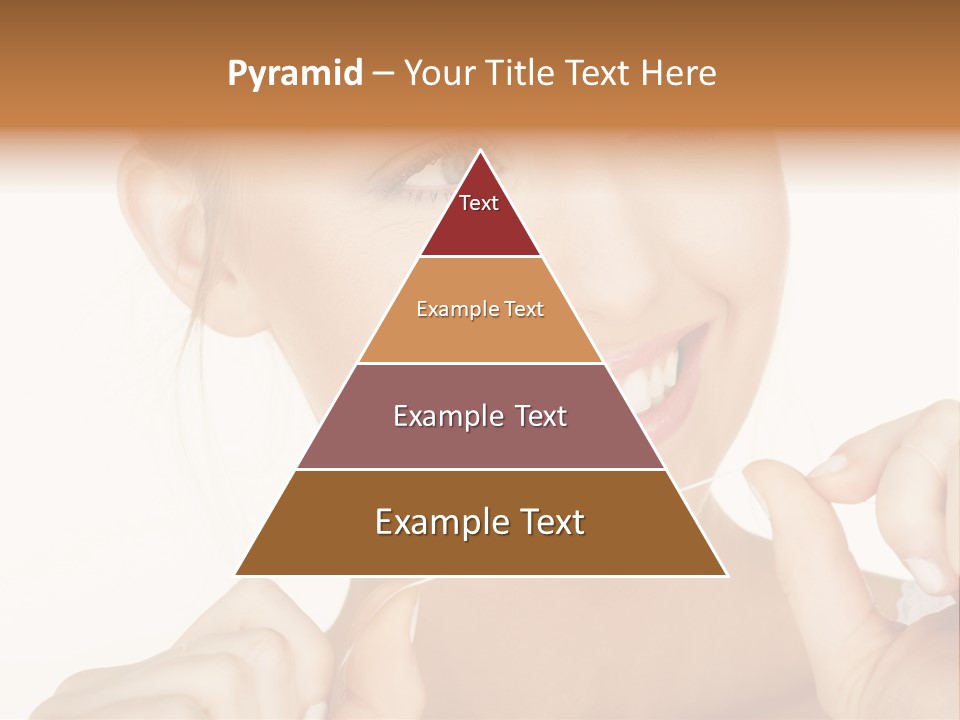 Pyramid – Your Title Text Here

Text

Example Text

Example Text

Example Text